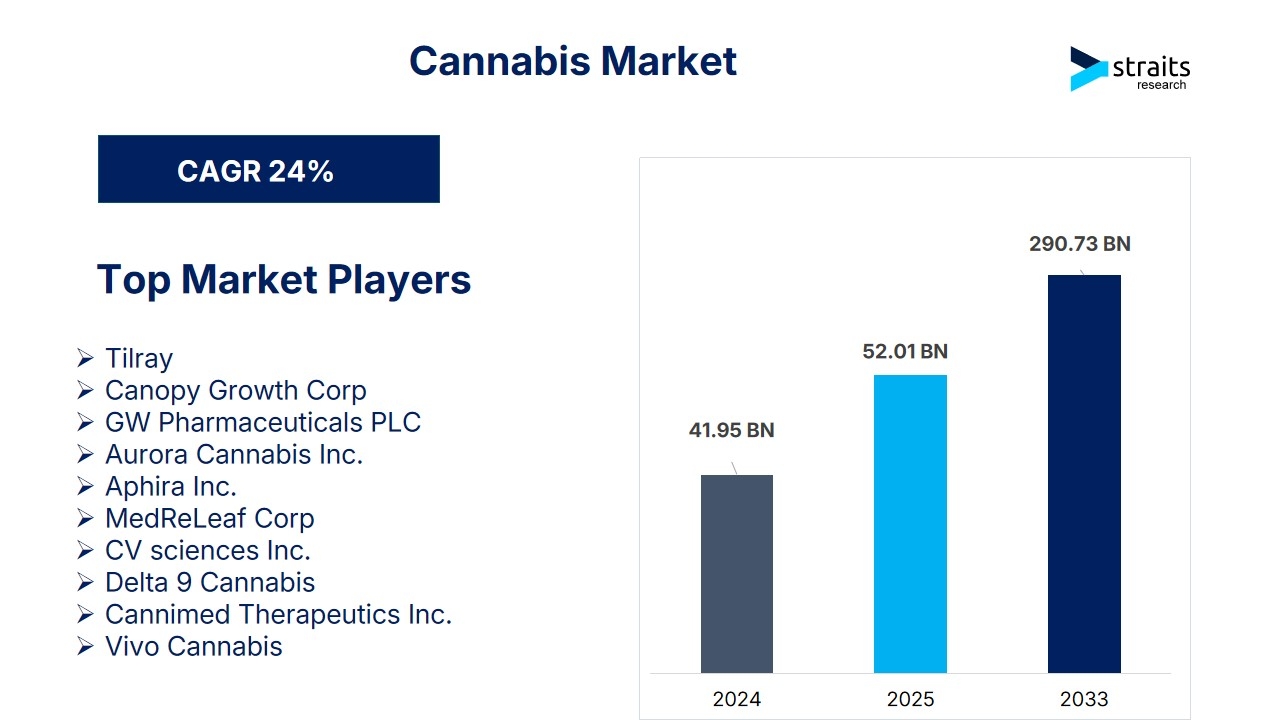 Cannabis Market

straits research

CAGR 24%

Top Market Players

➢ Tilray
➢ Canopy Growth Corp
➢ GW Pharmaceuticals PLC
➢ Aurora Cannabis Inc.
➢ Aphira Inc.
➢ MedReLeaf Corp
➢ CV sciences Inc.
➢ Delta 9 Cannabis
➢ Cannimed Therapeutics Inc.
➢ Vivo Cannabis

41.95 BN
52.01 BN
290.73 BN

2024
2025
2033